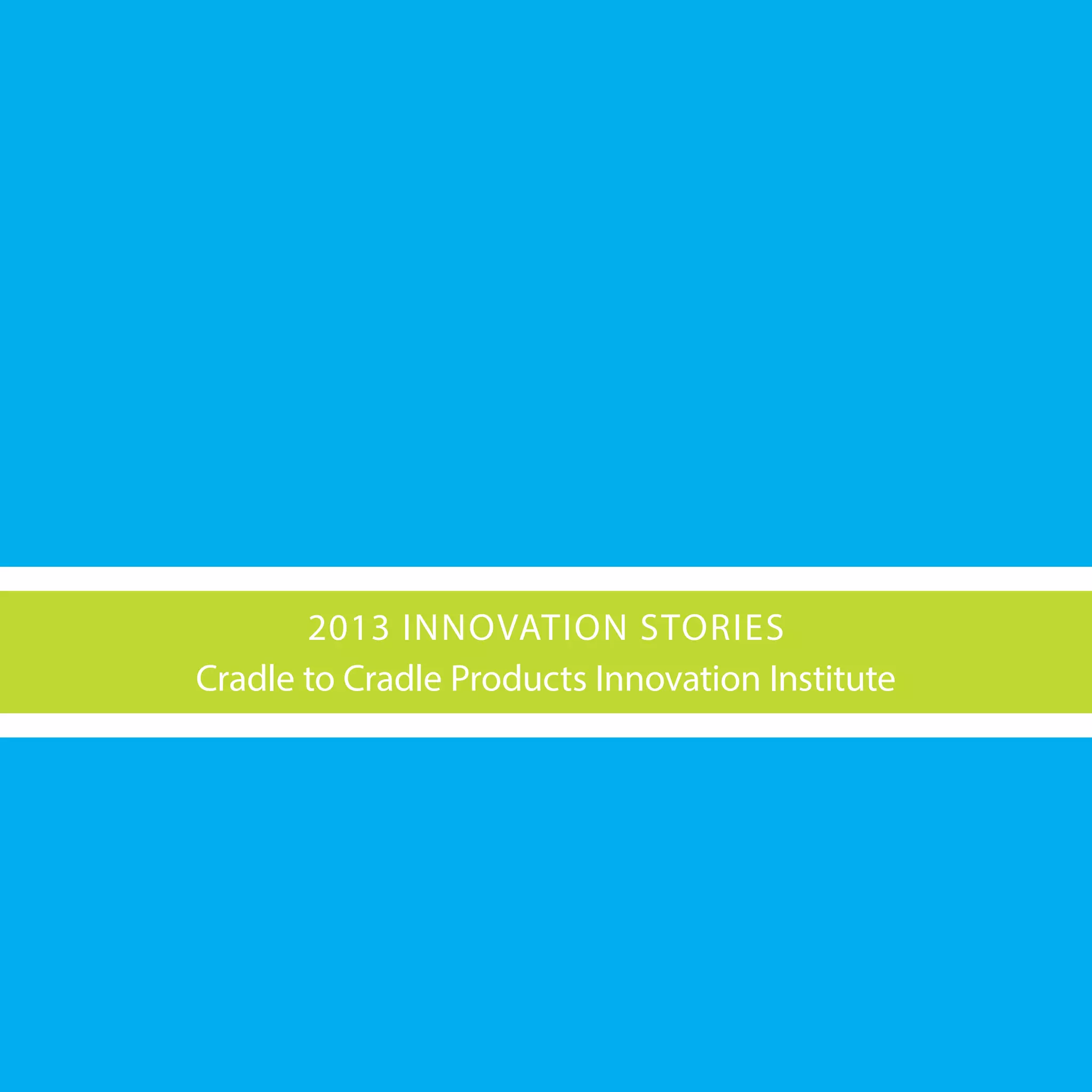 2013 INNOVATION STORIES
Cradle to Cradle Products Innovation Institute